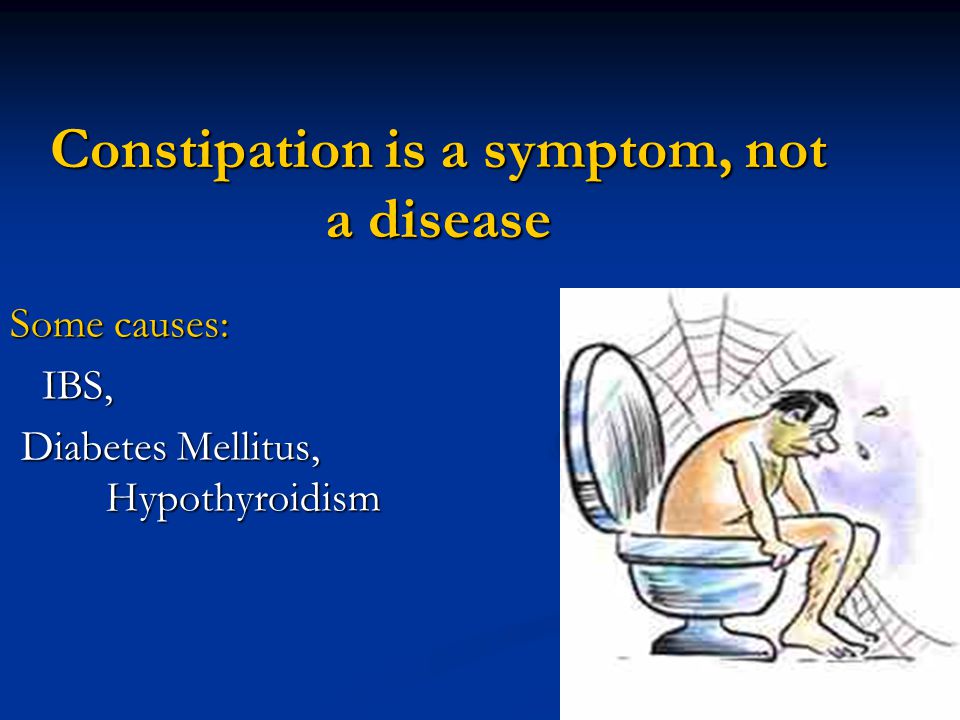 Constipation is a symptom, not a disease

Some causes:

IBS,

Diabetes Mellitus,

Hypothyroidism